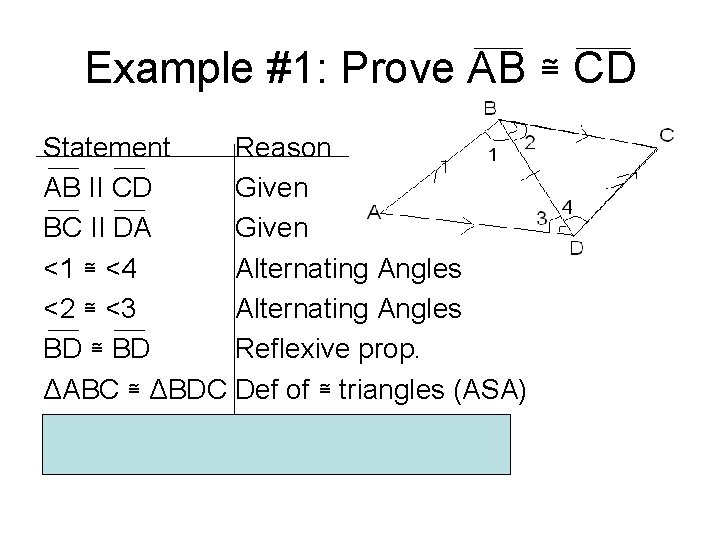 Example #1: Prove $\overline{AB} \cong \overline{CD}$

| Statement | Reason |
|---|---|
| $\overline{AB}$ II $\overline{CD}$ | Given |
| $\overline{BC}$ II $\overline{DA}$ | Given |
| <1 ≅ <4 | Alternating Angles |
| <2 ≅ <3 | Alternating Angles |
| $\overline{BD} \cong \overline{BD}$ | Reflexive prop. |
| ΔABC ≅ ΔBDC | Def of ≅ triangles (ASA) |

B
C
A
D
1
2
3
4